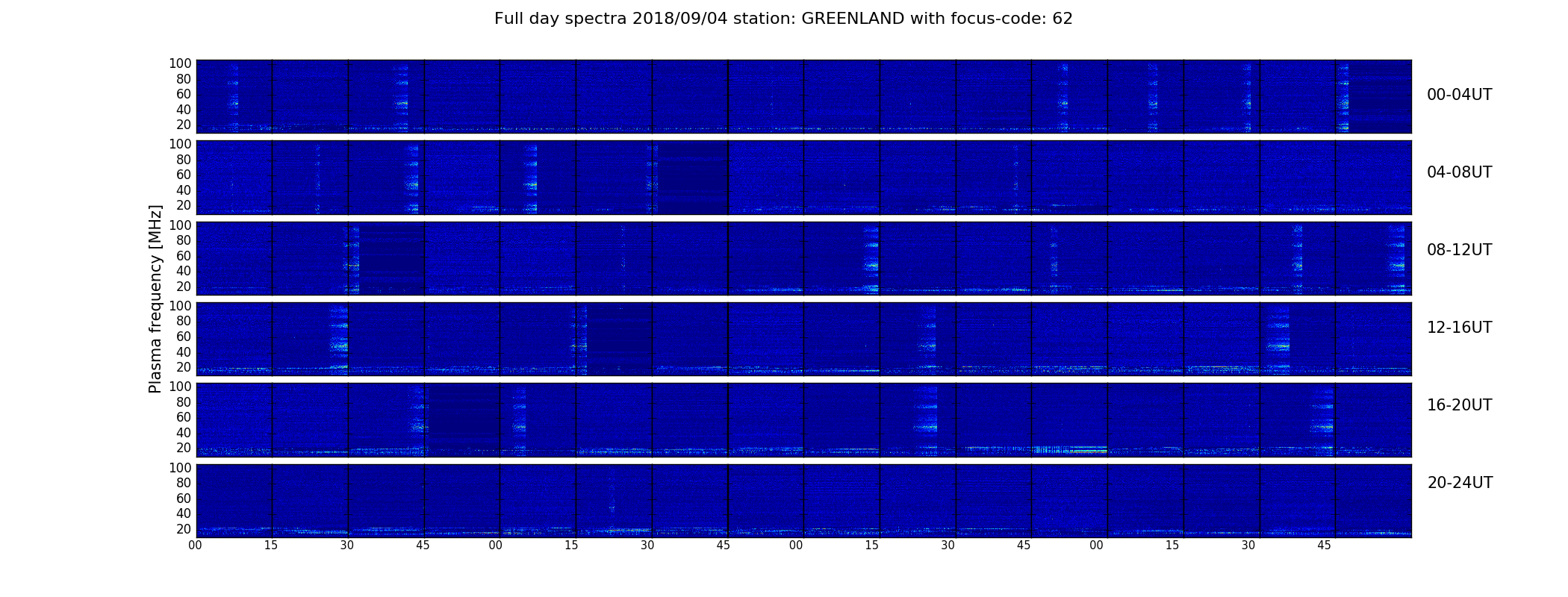 Full day spectra 2018/09/04 station: GREENLAND with focus-code: 62

Plasma frequency [MHz]

100
80
60
40
20

00-04UT

100
80
60
40
20

04-08UT

100
80
60
40
20

08-12UT

100
80
60
40
20

12-16UT

100
80
60
40
20

16-20UT

100
80
60
40
20

20-24UT

00 15 30 45 00 15 30 45 00 15 30 45 00 15 30 45